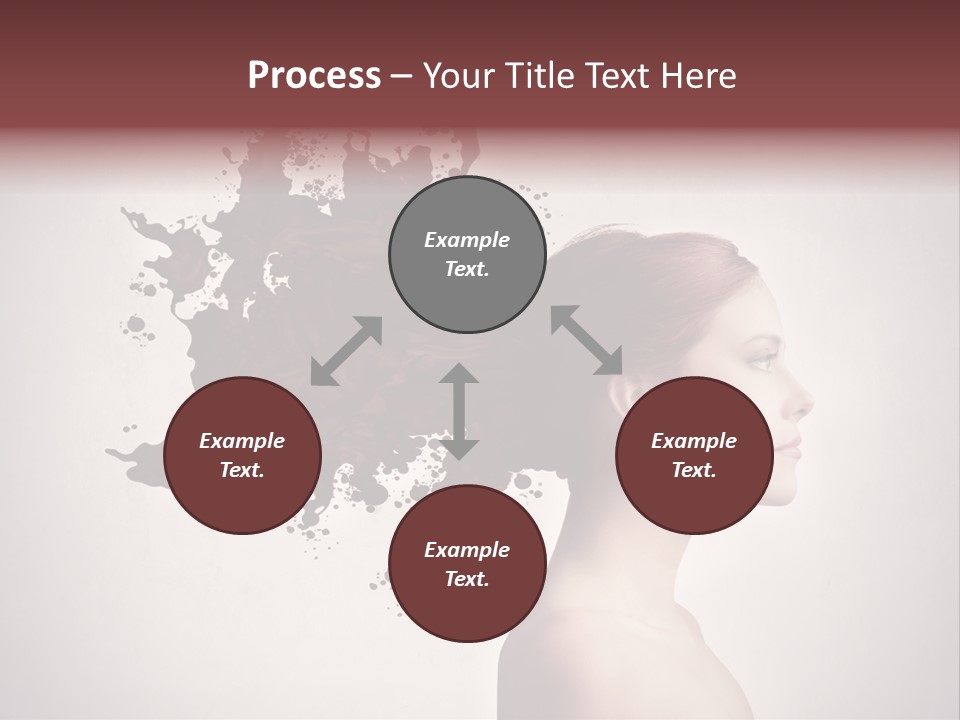 Process – Your Title Text Here

Example Text.

Example Text.

Example Text.

Example Text.